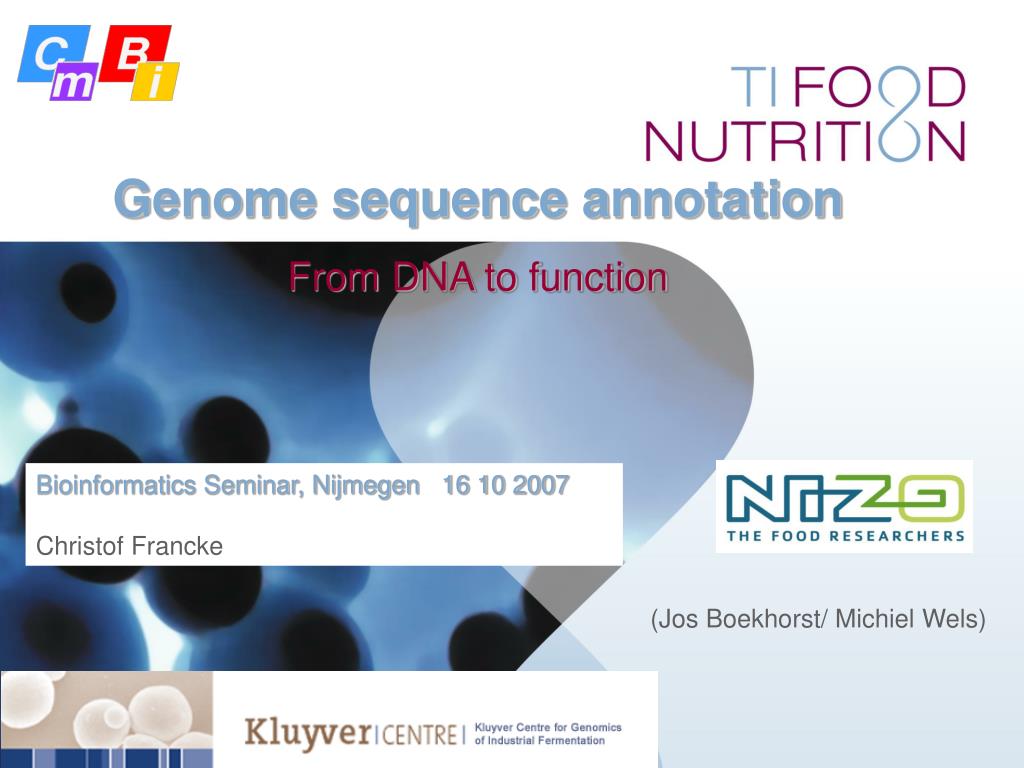 C m B i

TI FOOD NUTRITION

Genome sequence annotation

From DNA to function

Bioinformatics Seminar, Nijmegen 16 10 2007

Christof Francke

NIZO
THE FOOD RESEARCHERS

(Jos Boekhorst/ Michiel Wels)

Kluyver | CENTRE | Kluyver Centre for Genomics of Industrial Fermentation